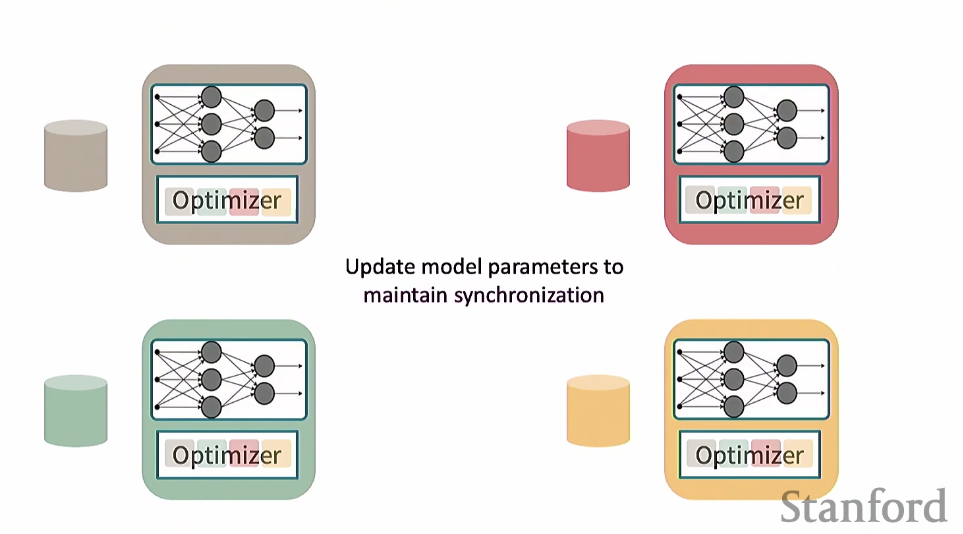 Optimizer

Optimizer

Update model parameters to maintain synchronization

Optimizer

Optimizer

Stanford